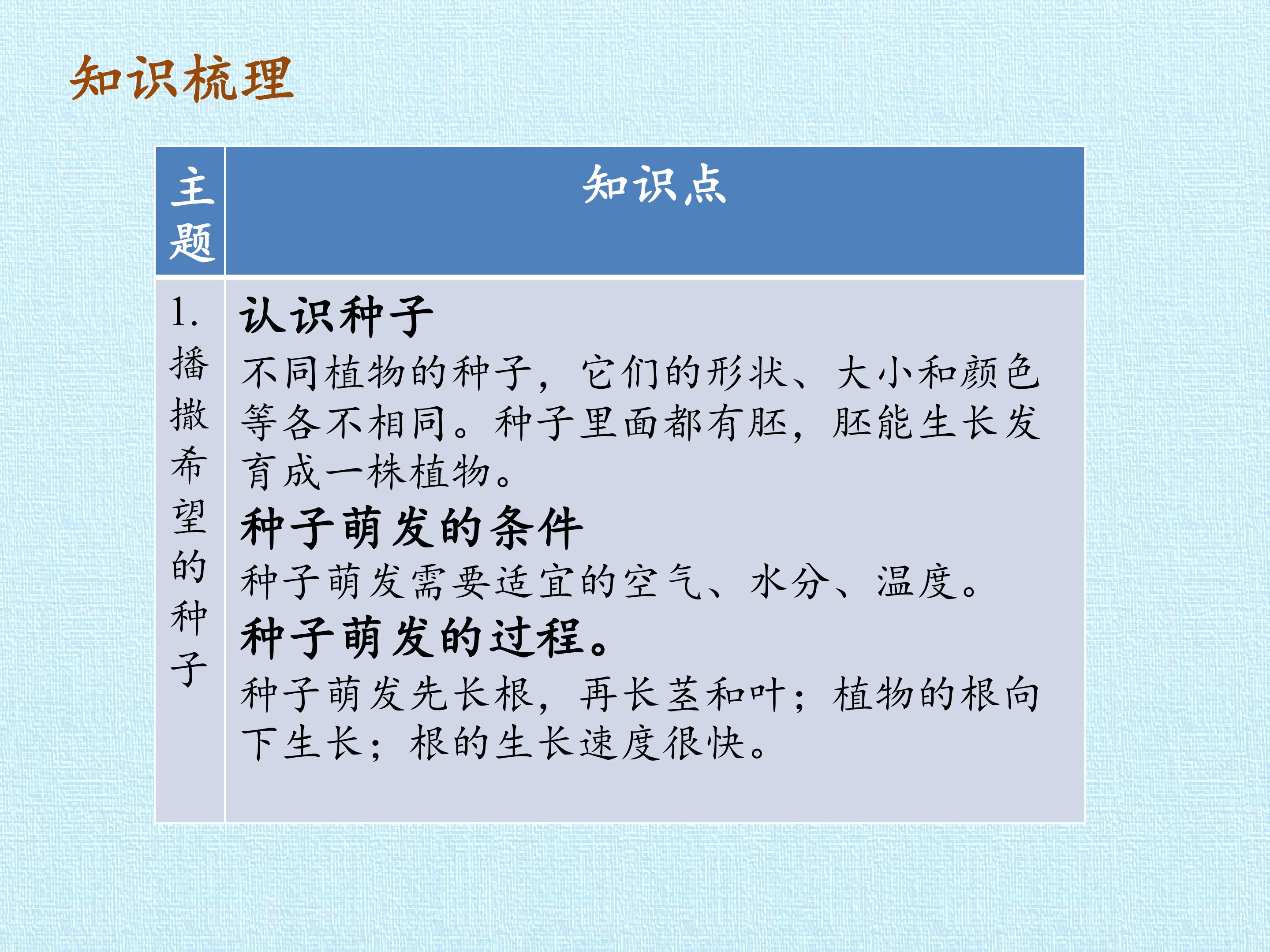 知识梳理

| 主题 | 知识点 |
|---|---|
| 1.播撒希望的种子 | 认识种子 不同植物的种子，它们的形状、大小和颜色等各不相同。种子里面都有胚，胚能生长发育成一株植物。 种子萌发的条件 种子萌发需要适宜的空气、水分、温度。 种子萌发的过程。 种子萌发先长根，再长茎和叶；植物的根向下生长；根的生长速度很快。 |